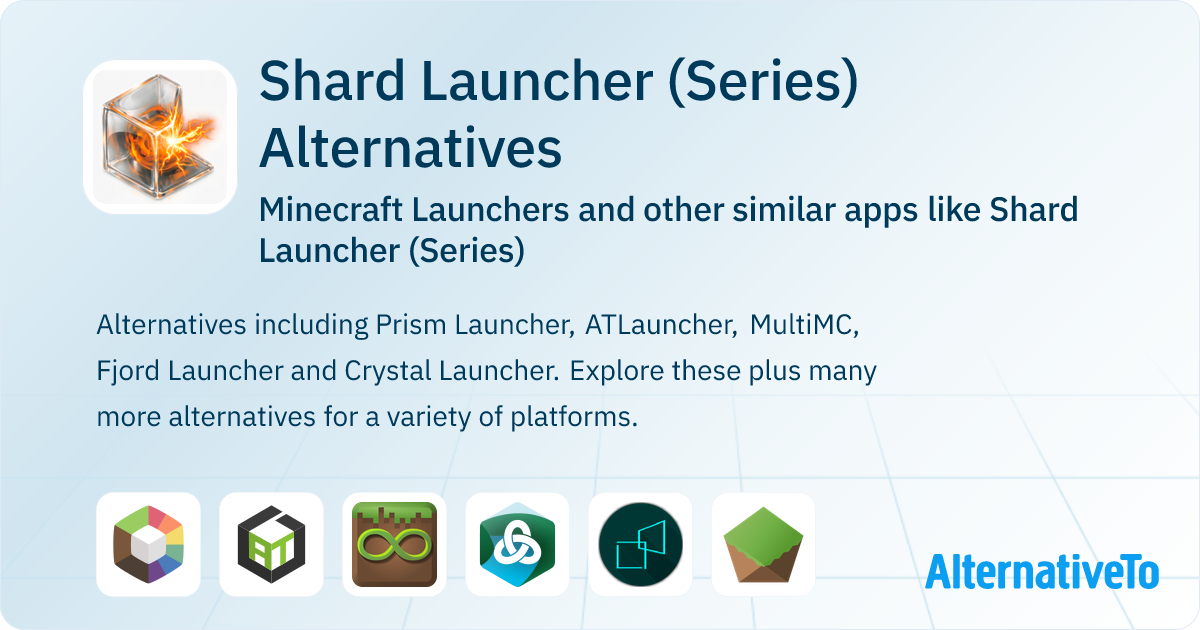 Shard Launcher (Series) Alternatives

Minecraft Launchers and other similar apps like Shard Launcher (Series)

Alternatives including Prism Launcher, ATLauncher, MultiMC, Fjord Launcher and Crystal Launcher. Explore these plus many more alternatives for a variety of platforms.

AT

AlternativeTo